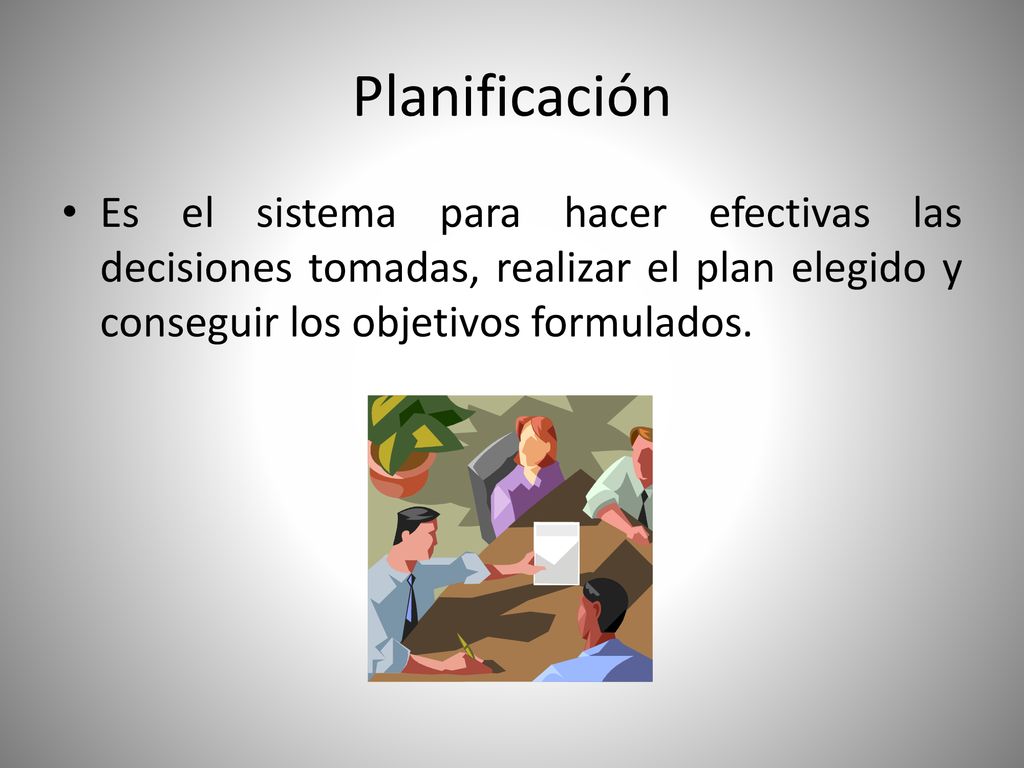 Planificación

• Es el sistema para hacer efectivas las decisiones tomadas, realizar el plan elegido y conseguir los objetivos formulados.